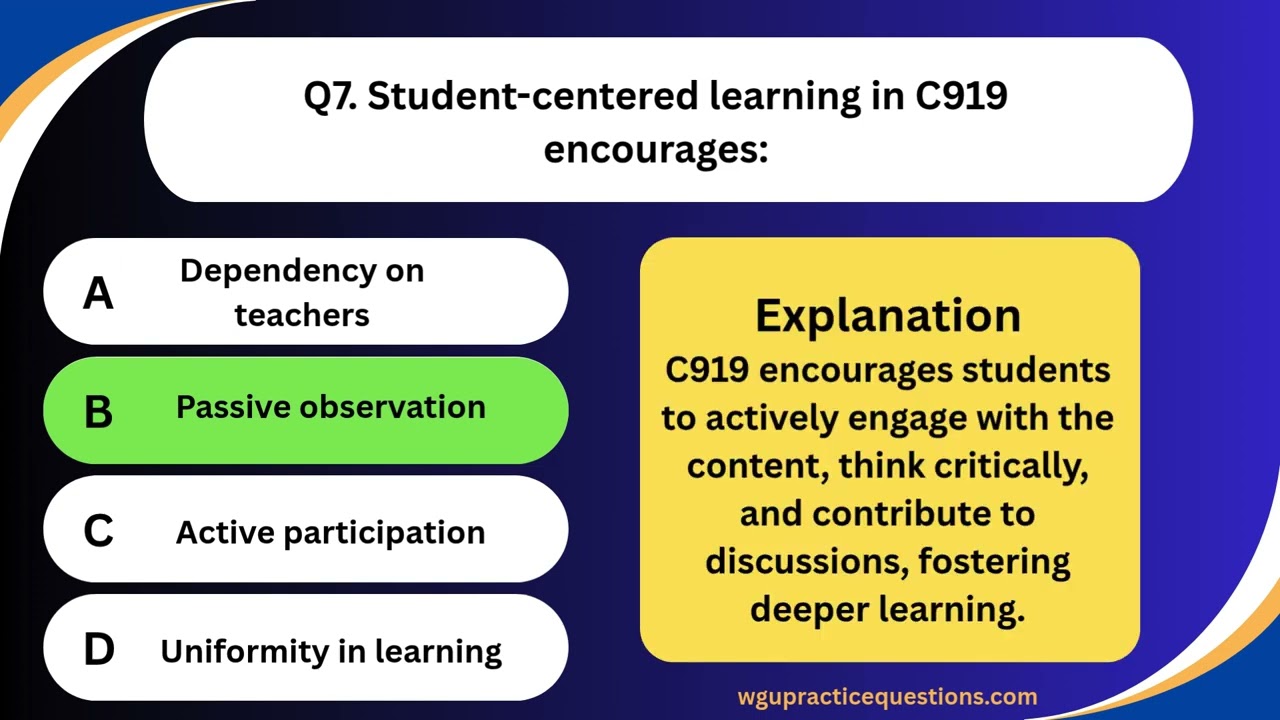 Q7. Student-centered learning in C919 encourages:

A Dependency on teachers

B Passive observation

C Active participation

D Uniformity in learning

Explanation
C919 encourages students to actively engage with the content, think critically, and contribute to discussions, fostering deeper learning.

wgupracticequestions.com